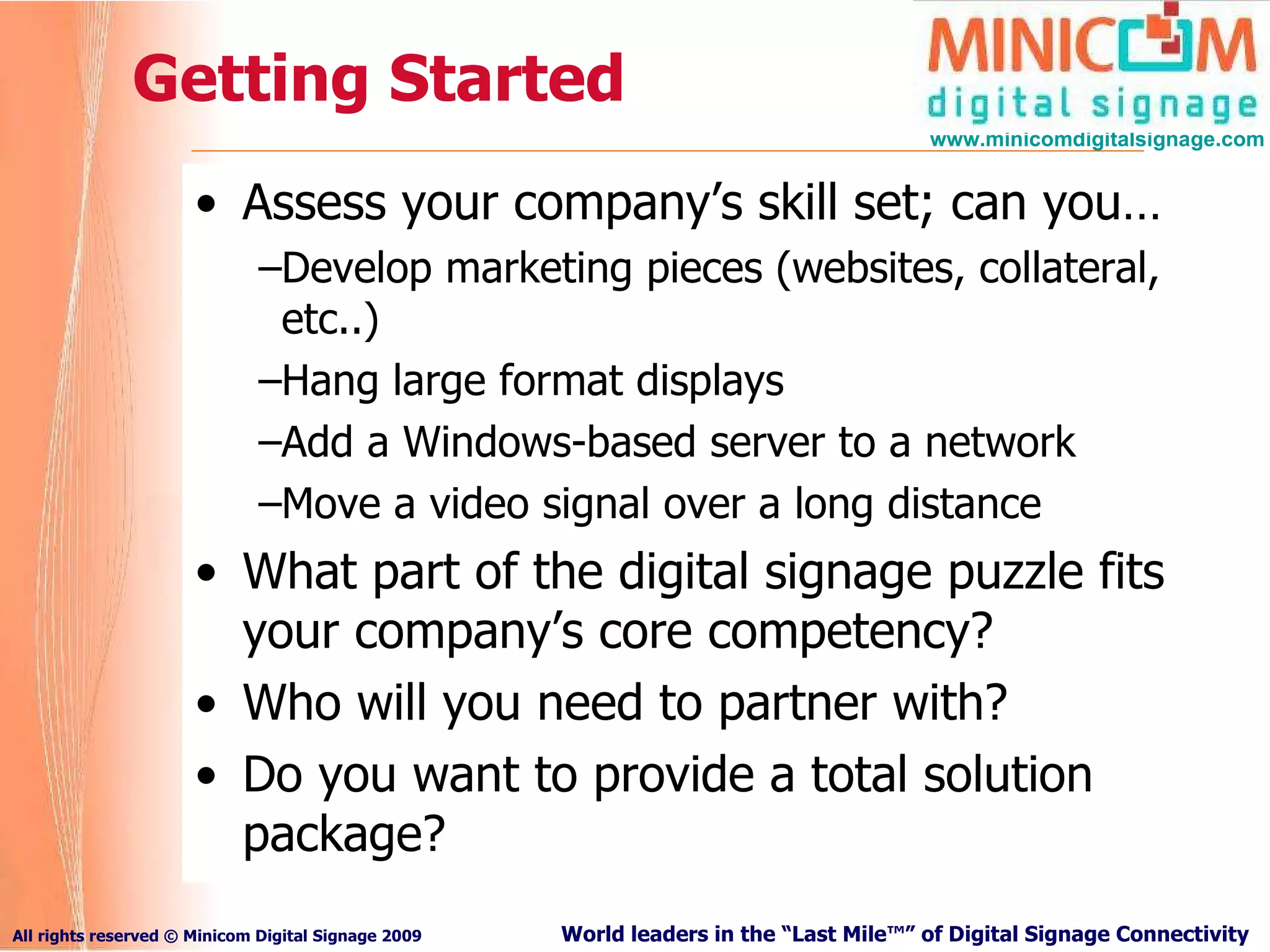 Getting Started

MINICOM digital signage
www.minicomdigitalsignage.com

• Assess your company's skill set; can you…
–Develop marketing pieces (websites, collateral, etc..)
–Hang large format displays
–Add a Windows-based server to a network
–Move a video signal over a long distance
• What part of the digital signage puzzle fits your company's core competency?
• Who will you need to partner with?
• Do you want to provide a total solution package?

All rights reserved © Minicom Digital Signage 2009

World leaders in the "Last Mile™" of Digital Signage Connectivity